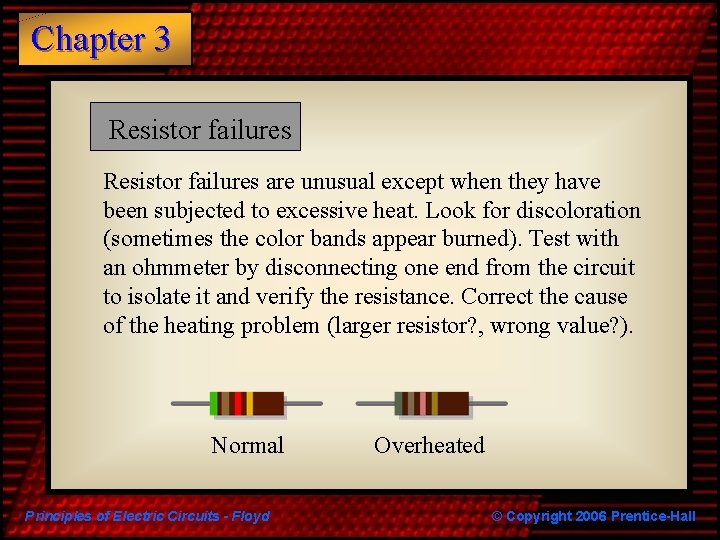 Chapter 3

Resistor failures

Resistor failures are unusual except when they have been subjected to excessive heat. Look for discoloration (sometimes the color bands appear burned). Test with an ohmmeter by disconnecting one end from the circuit to isolate it and verify the resistance. Correct the cause of the heating problem (larger resistor?, wrong value?).

Normal

Overheated

Principles of Electric Circuits - Floyd

© Copyright 2006 Prentice-Hall